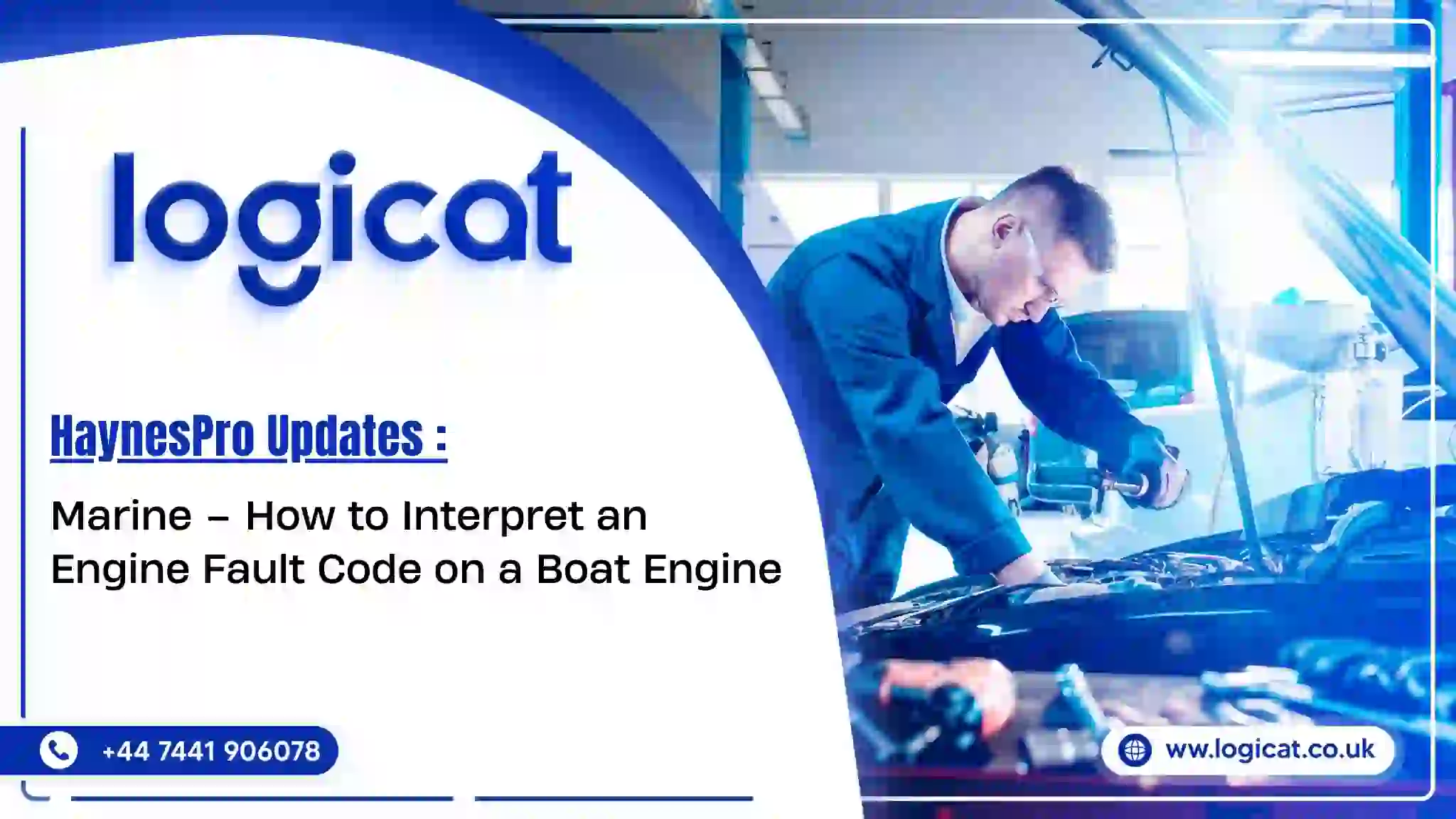 logicat

HaynesPro Updates :

Marine – How to Interpret an Engine Fault Code on a Boat Engine

+44 7441 906078

www.logicat.co.uk